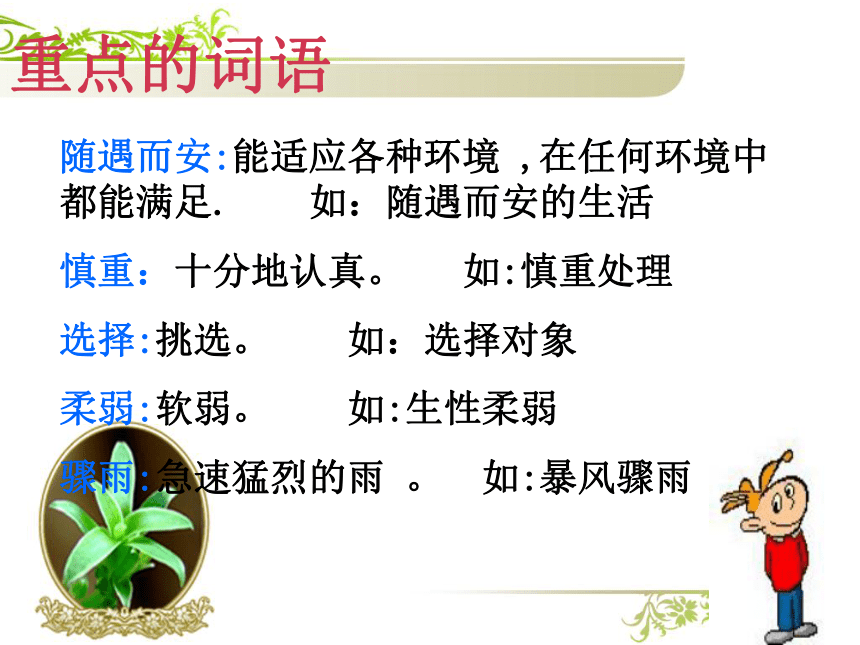 重点的词语

随遇而安:能适应各种环境 ,在任何环境中都能满足.　　如：随遇而安的生活

慎重：十分地认真。　　如:慎重处理

选择:挑选。　　如：选择对象

柔弱:软弱。　　如:生性柔弱

骤雨:急速猛烈的雨 。　　如:暴风骤雨